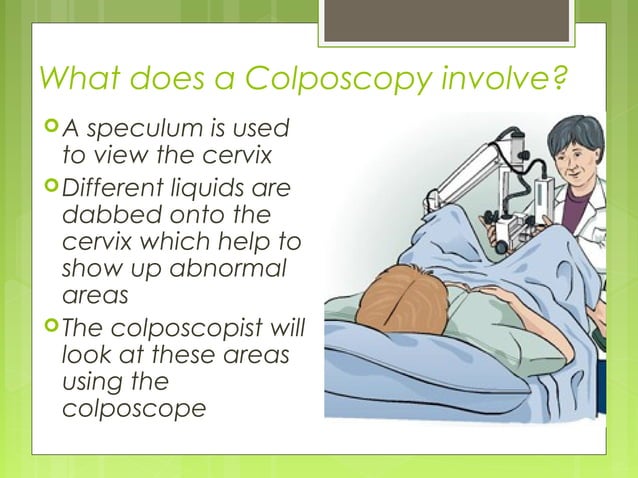 What does a Colposcopy involve?

A speculum is used to view the cervix

Different liquids are dabbed onto the cervix which help to show up abnormal areas

The colposcopist will look at these areas using the colposcope